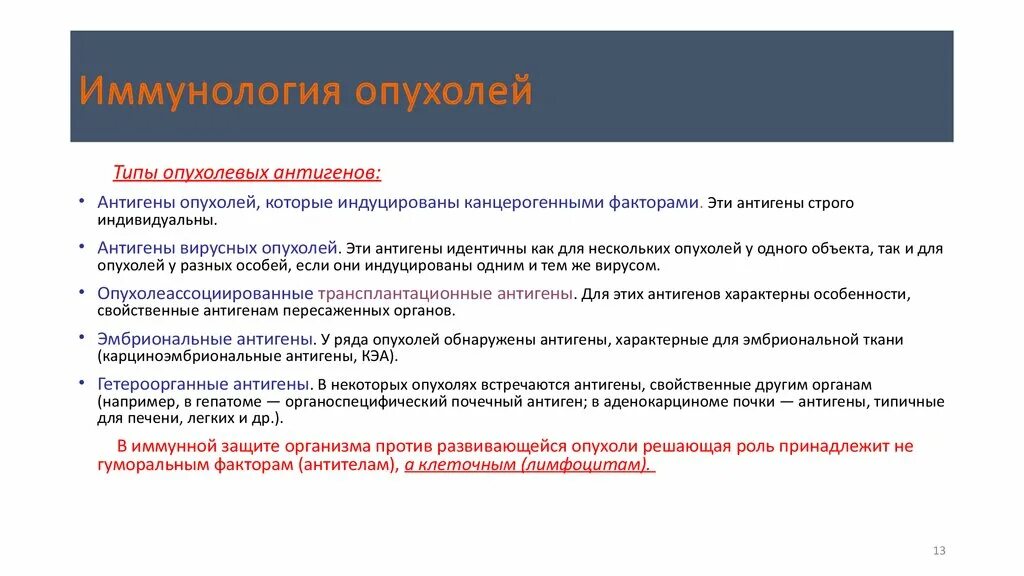 Иммунология опухолей

Типы опухолевых антигенов:

• Антигены опухолей, которые индуцированы канцерогенными факторами. Эти антигены строго индивидуальны.

• Антигены вирусных опухолей. Эти антигены идентичны как для нескольких опухолей у одного объекта, так и для опухолей у разных особей, если они индуцированы одним и тем же вирусом.

• Опухолеассоциированные трансплантационные антигены. Для этих антигенов характерны особенности, свойственные антигенам пересаженных органов.

• Эмбриональные антигены. У ряда опухолей обнаружены антигены, характерные для эмбриональной ткани (карциноэмбриональные антигены, КЭА).

• Гетероорганные антигены. В некоторых опухолях встречаются антигены, свойственные другим органам (например, в гепатоме — органоспецифический почечный антиген; в аденокарциноме почки — антигены, типичные для печени, легких и др.).

В иммунной защите организма против развивающейся опухоли решающая роль принадлежит не гуморальным факторам (антителам), а клеточным (лимфоцитам).

13